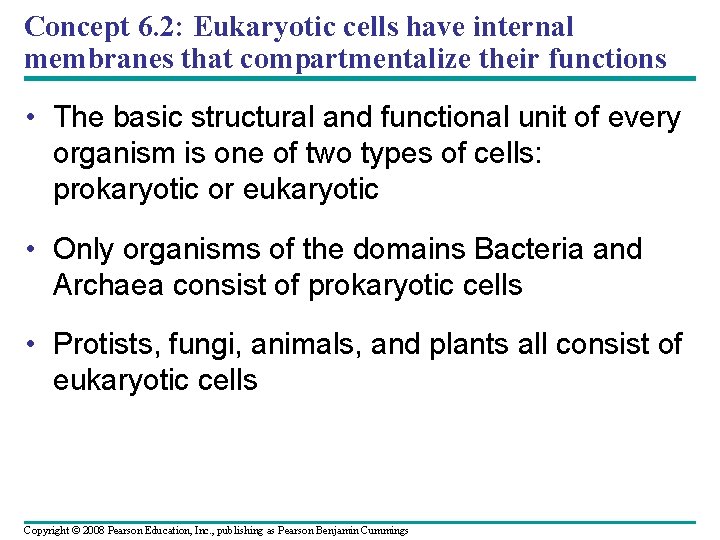 Concept 6.2: Eukaryotic cells have internal membranes that compartmentalize their functions

• The basic structural and functional unit of every organism is one of two types of cells: prokaryotic or eukaryotic

• Only organisms of the domains Bacteria and Archaea consist of prokaryotic cells

• Protists, fungi, animals, and plants all consist of eukaryotic cells

Copyright © 2008 Pearson Education, Inc., publishing as Pearson Benjamin Cummings